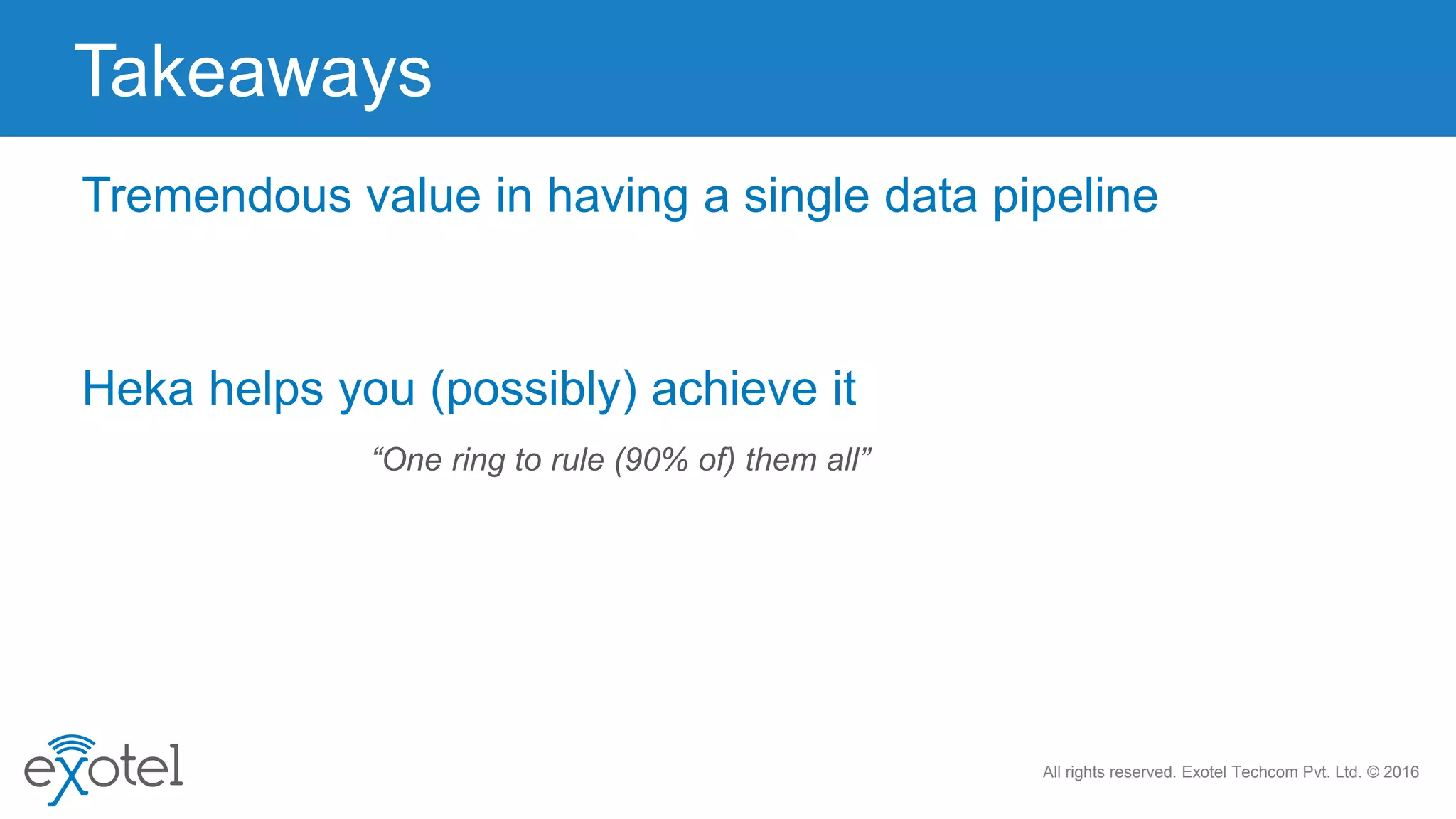 Takeaways

Tremendous value in having a single data pipeline

Heka helps you (possibly) achieve it

“One ring to rule (90% of) them all”

exotel

All rights reserved. Exotel Techcom Pvt. Ltd. © 2016